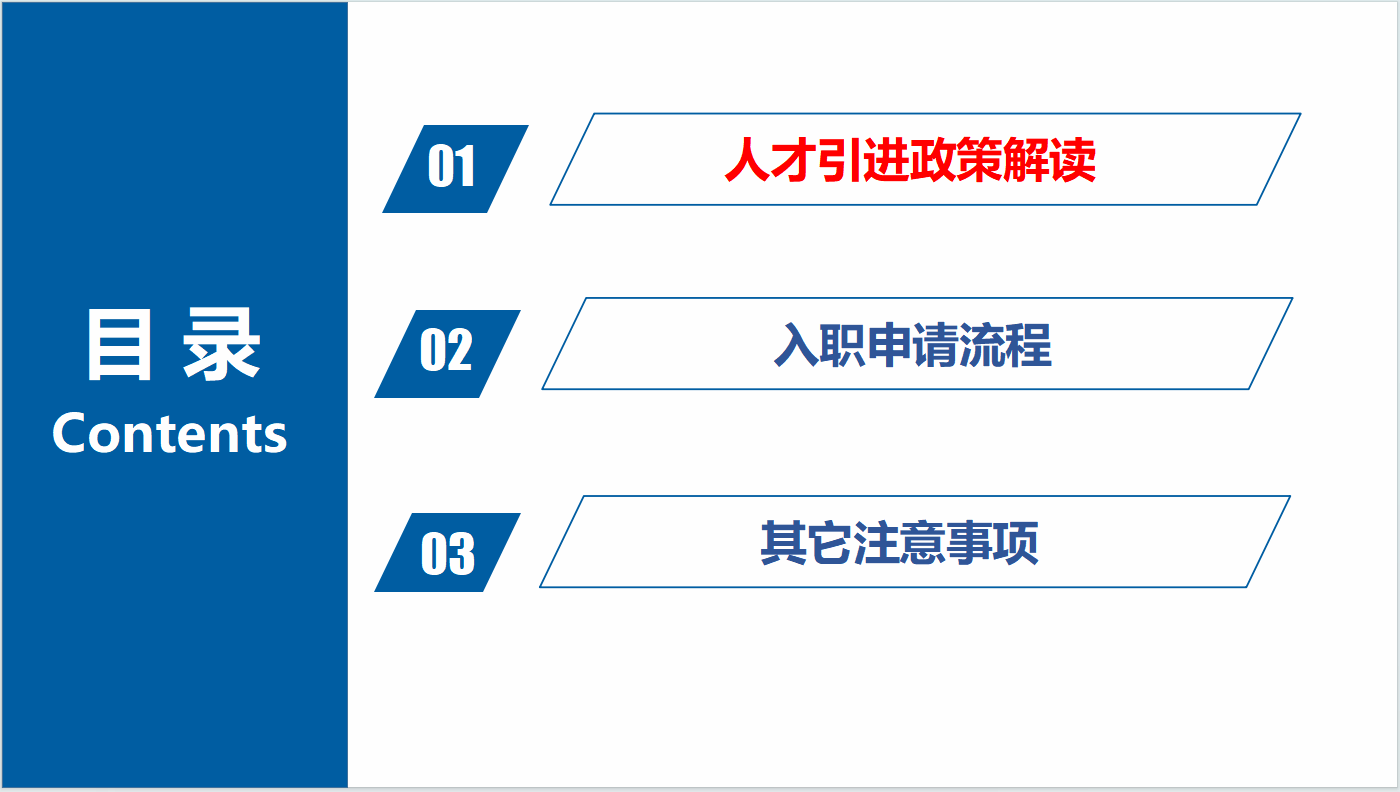 目 录
Contents

01
人才引进政策解读

02
入职申请流程

03
其它注意事项